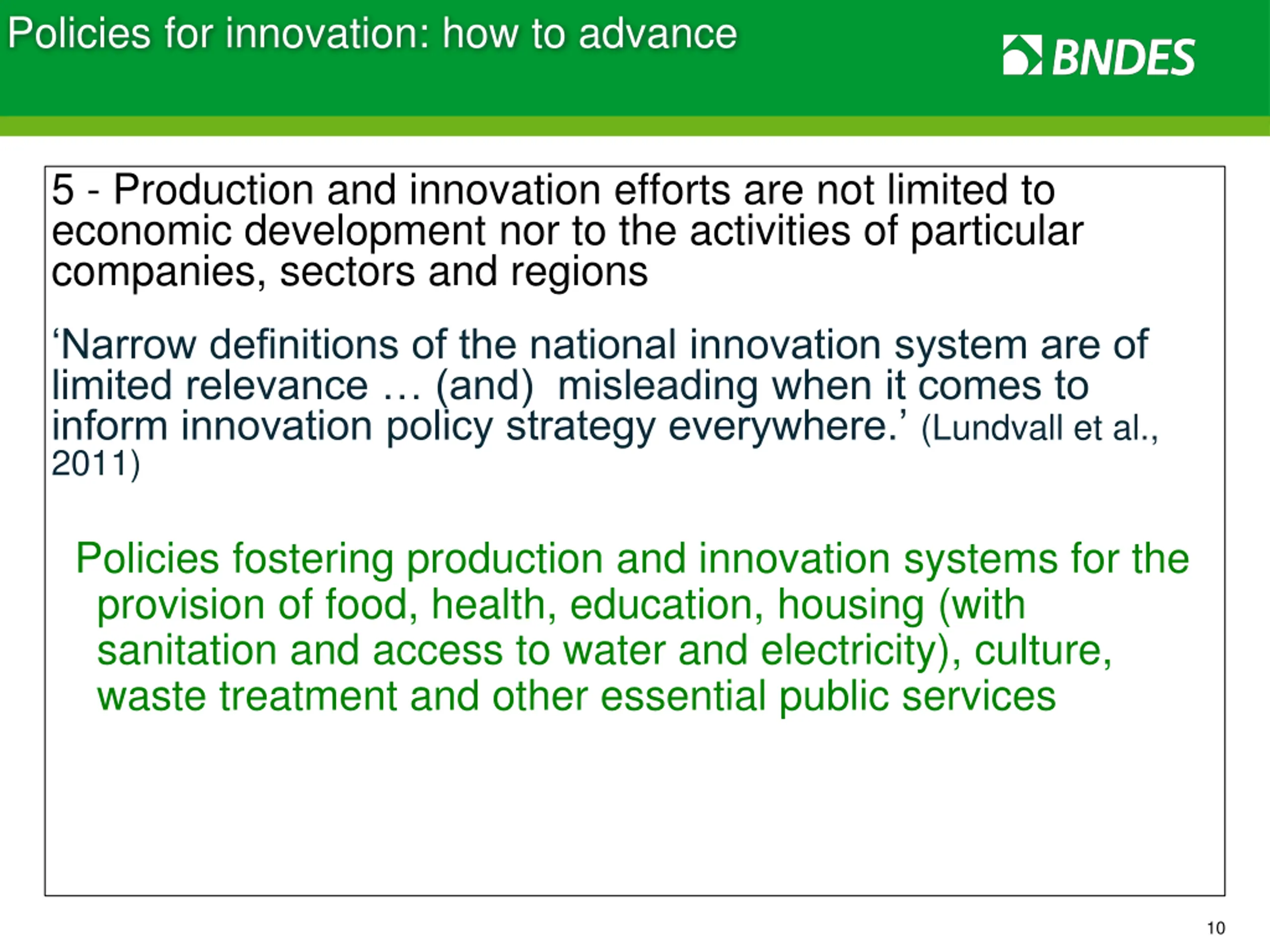 Policies for innovation: how to advance

BNDES

5 - Production and innovation efforts are not limited to economic development nor to the activities of particular companies, sectors and regions

‘Narrow definitions of the national innovation system are of limited relevance … (and) misleading when it comes to inform innovation policy strategy everywhere.’ (Lundvall et al., 2011)

Policies fostering production and innovation systems for the provision of food, health, education, housing (with sanitation and access to water and electricity), culture, waste treatment and other essential public services

10